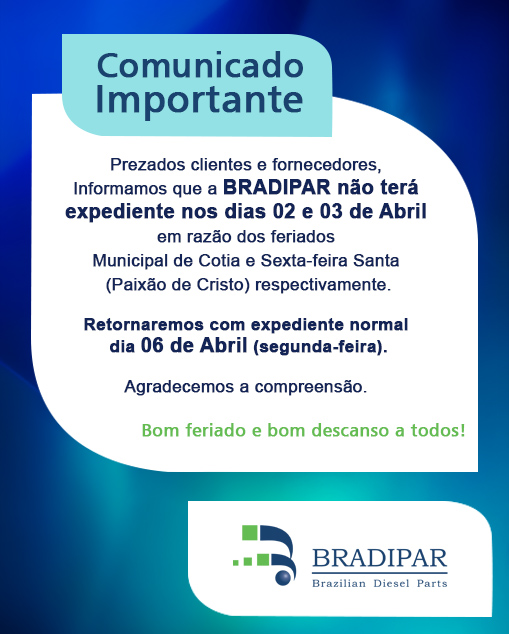 Comunicado Importante

Prezados clientes e fornecedores,
Informamos que a BRADIPAR não terá expediente nos dias 02 e 03 de Abril em razão dos feriados Municipal de Cotia e Sexta-feira Santa (Paixão de Cristo) respectivamente.

Retornaremos com expediente normal dia 06 de Abril (segunda-feira).

Agradecemos a compreensão.

Bom feriado e bom descanso a todos!

BRADIPAR
Brazilian Diesel Parts